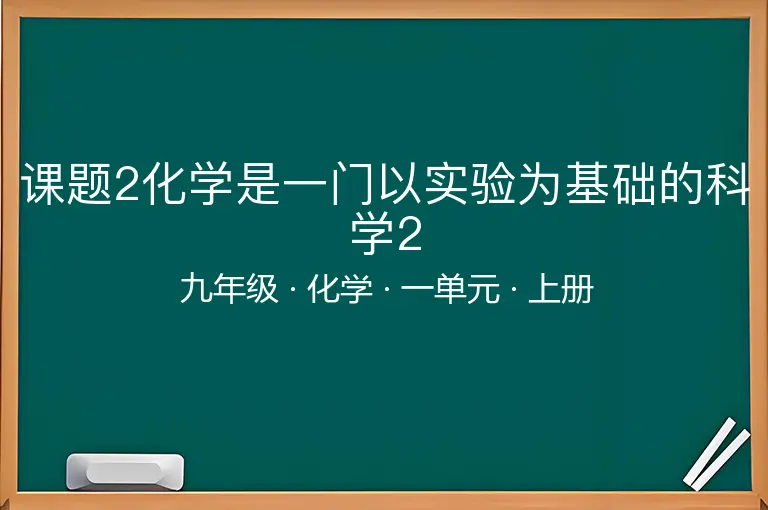 课题2化学是一门以实验为基础的科学2

九年级 · 化学 · 一单元 · 上册